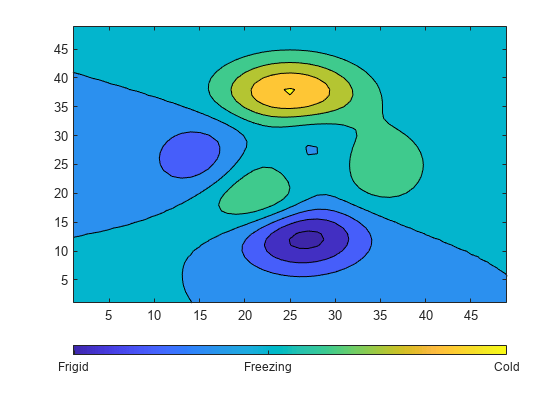 45
40
35
30
25
20
15
10
5
5 10 15 20 25 30 35 40 45
Frigid
Freezing
Cold